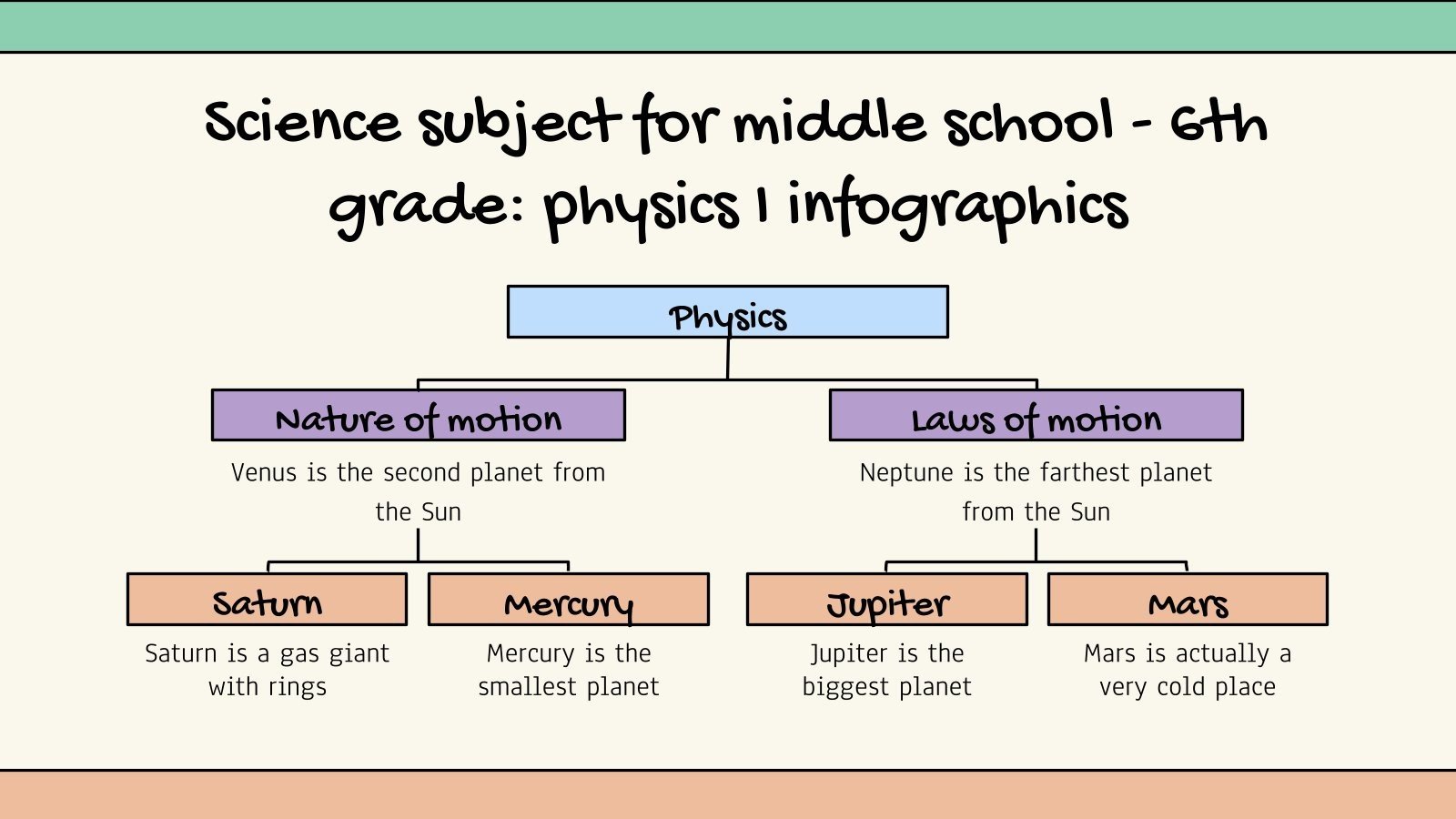 Science subject for middle school - 6th grade: physics I infographics

Physics

Nature of motion

Venus is the second planet from the Sun

Laws of motion

Neptune is the farthest planet from the Sun

Saturn

Saturn is a gas giant with rings

Mercury

Mercury is the smallest planet

Jupiter

Jupiter is the biggest planet

Mars

Mars is actually a very cold place